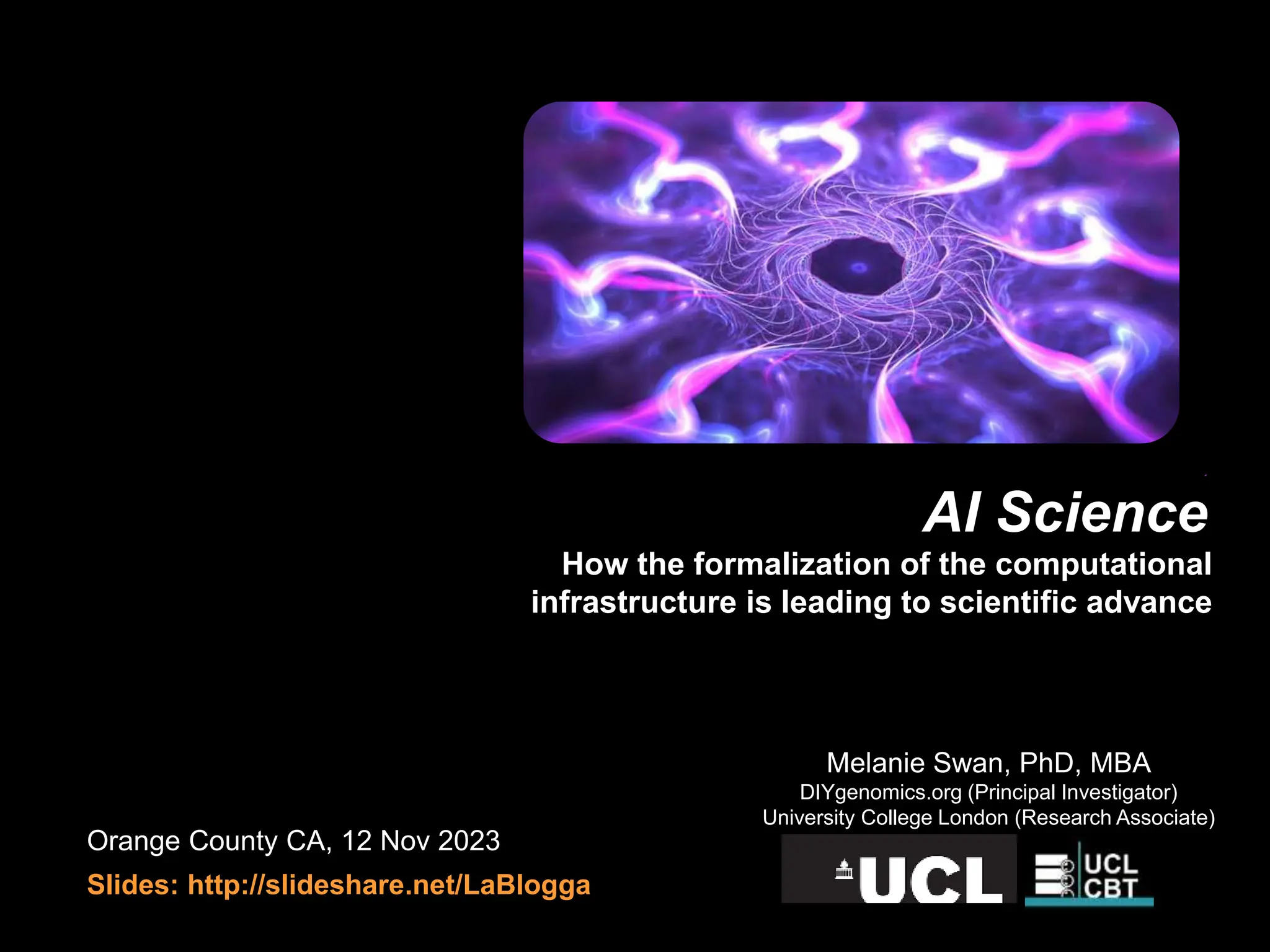 AI Science
How the formalization of the computational infrastructure is leading to scientific advance

Melanie Swan, PhD, MBA
DIYgenomics.org (Principal Investigator)
University College London (Research Associate)

Orange County CA, 12 Nov 2023
Slides: http://slideshare.net/LaBlogga

UCL

UCL CBT